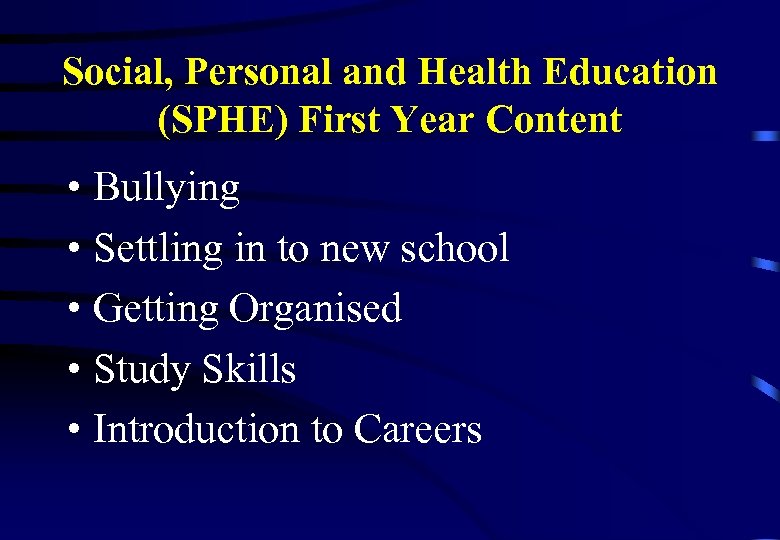 Social, Personal and Health Education (SPHE) First Year Content

• Bullying
• Settling in to new school
• Getting Organised
• Study Skills
• Introduction to Careers